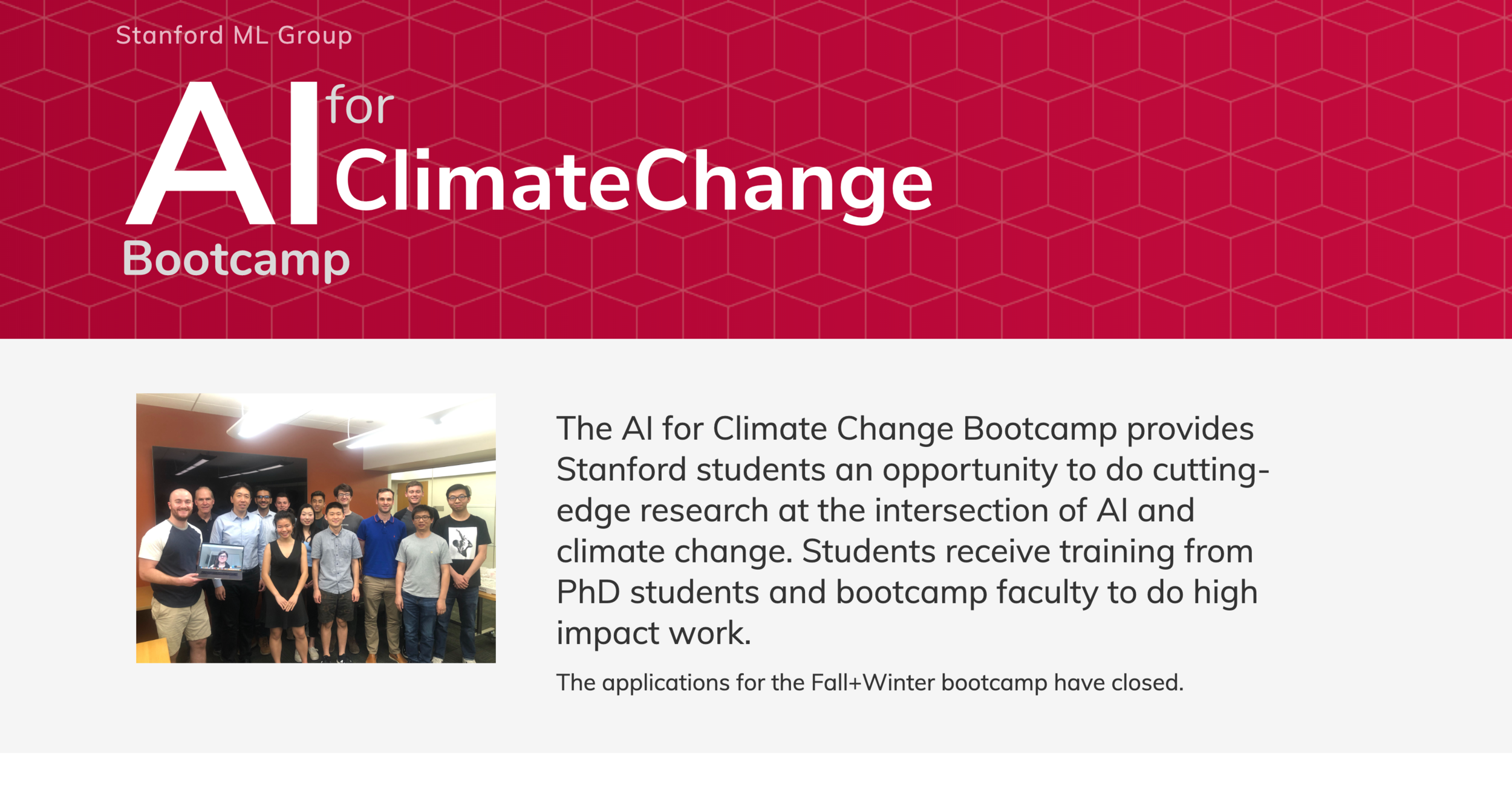 Stanford ML Group

AI for ClimateChange Bootcamp

The AI for Climate Change Bootcamp provides Stanford students an opportunity to do cutting-edge research at the intersection of AI and climate change. Students receive training from PhD students and bootcamp faculty to do high impact work.

The applications for the Fall+Winter bootcamp have closed.